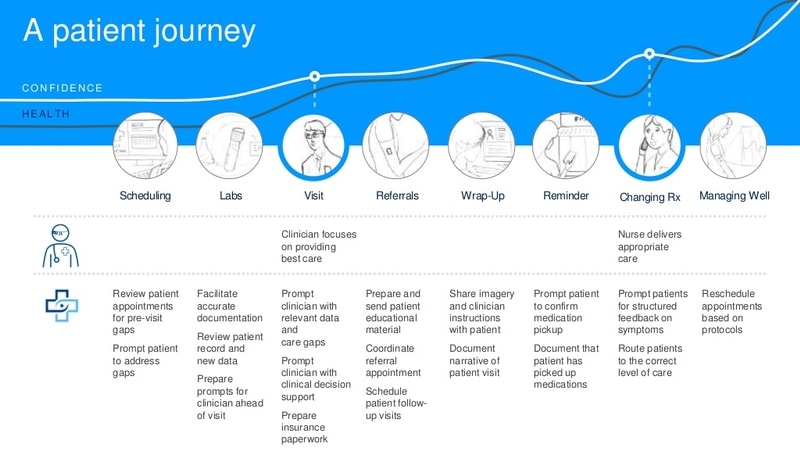 A patient journey

CONFIDENCE

HEALTH

Scheduling
Labs
Visit
Referrals
Wrap-Up
Reminder
Changing Rx
Managing Well

Clinician focuses on providing best care

Nurse delivers appropriate care

Review patient appointments for pre-visit gaps

Prompt patient to address gaps

Facilitate accurate documentation

Review patient record and new data

Prepare prompts for clinician ahead of visit

Prompt clinician with relevant data and care gaps

Prompt clinician with clinical decision support

Prepare insurance paperwork

Prepare and send patient educational material

Coordinate referral appointment

Schedule patient follow-up visits

Share imagery and clinician instructions with patient

Document narrative of patient visit

Prompt patient to confirm medication pickup

Document that patient has picked up medications

Prompt patients for structured feedback on symptoms

Route patients to the correct level of care

Reschedule appointments based on protocols